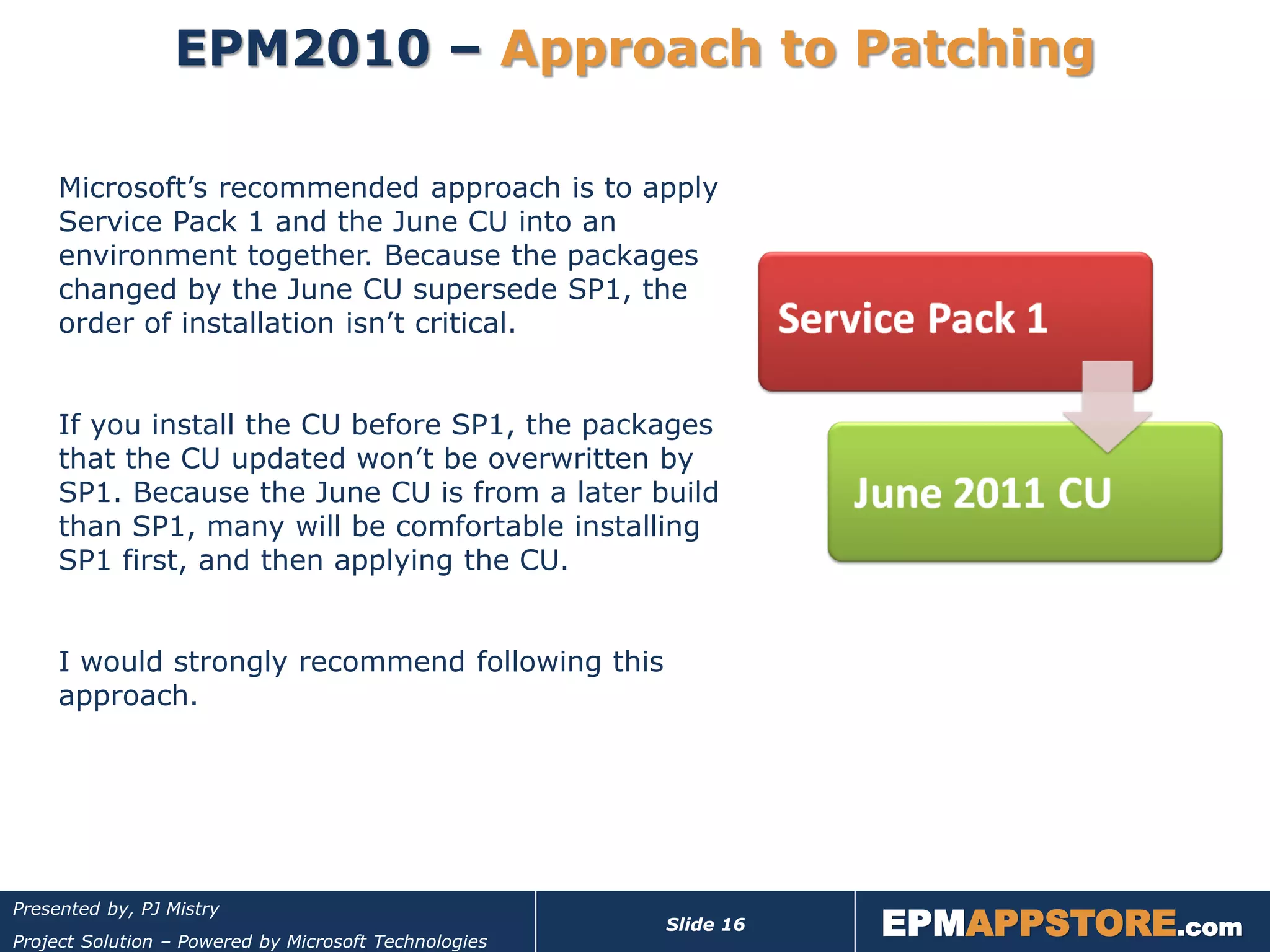 EPM2010 – Approach to Patching

Microsoft's recommended approach is to apply Service Pack 1 and the June CU into an environment together. Because the packages changed by the June CU supersede SP1, the order of installation isn't critical.

If you install the CU before SP1, the packages that the CU updated won't be overwritten by SP1. Because the June CU is from a later build than SP1, many will be comfortable installing SP1 first, and then applying the CU.

I would strongly recommend following this approach.

Service Pack 1

June 2011 CU

Presented by, PJ Mistry
Project Solution – Powered by Microsoft Technologies

Slide 16

EPMAPPSTORE.com